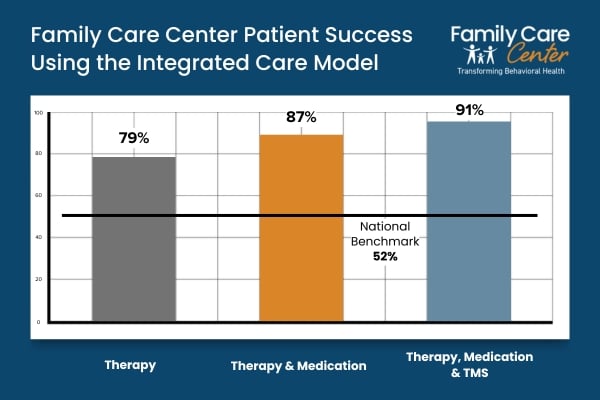 Family Care Center Patient Success Using the Integrated Care Model

Family Care Center
Transforming Behavioral Health

100
80
60
40
20
0

79%
87%
91%

National Benchmark
52%

Therapy
Therapy & Medication
Therapy, Medication & TMS